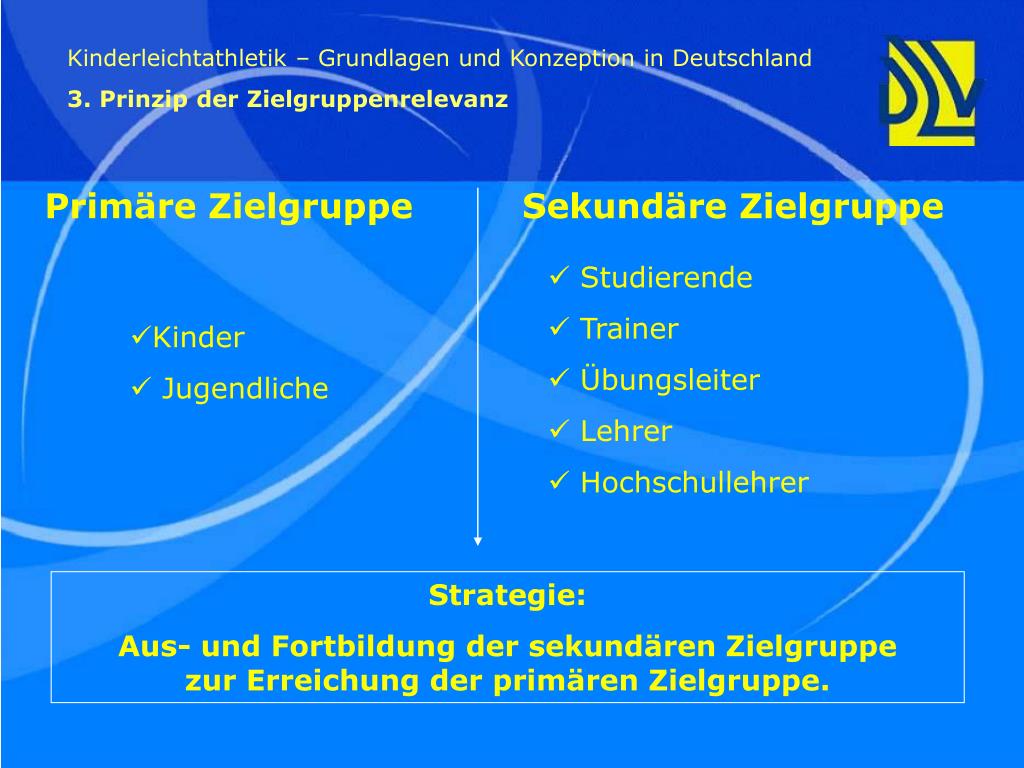 Kinderleichtathletik – Grundlagen und Konzeption in Deutschland

3. Prinzip der Zielgruppenrelevanz

DLV

Primäre Zielgruppe

✓Kinder
✓ Jugendliche

Sekundäre Zielgruppe

✓ Studierende
✓ Trainer
✓ Übungsleiter
✓ Lehrer
✓ Hochschullehrer

Strategie:
Aus- und Fortbildung der sekundären Zielgruppe zur Erreichung der primären Zielgruppe.